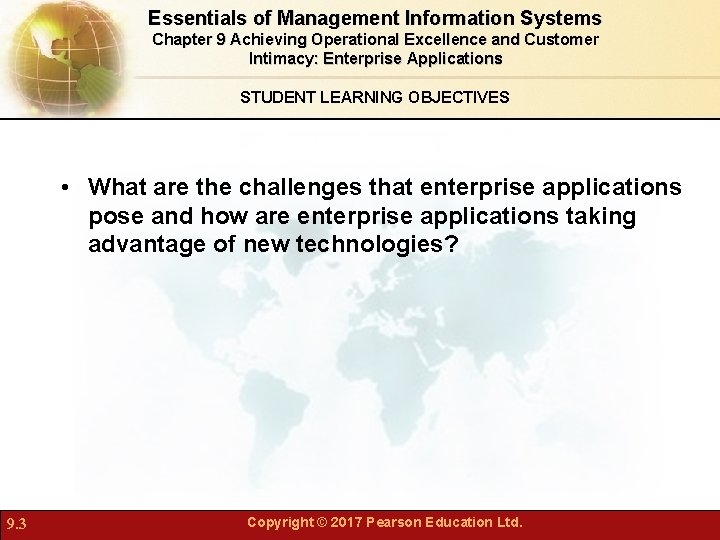 Essentials of Management Information Systems
Chapter 9 Achieving Operational Excellence and Customer Intimacy: Enterprise Applications

STUDENT LEARNING OBJECTIVES

• What are the challenges that enterprise applications pose and how are enterprise applications taking advantage of new technologies?

9.3

Copyright © 2017 Pearson Education Ltd.